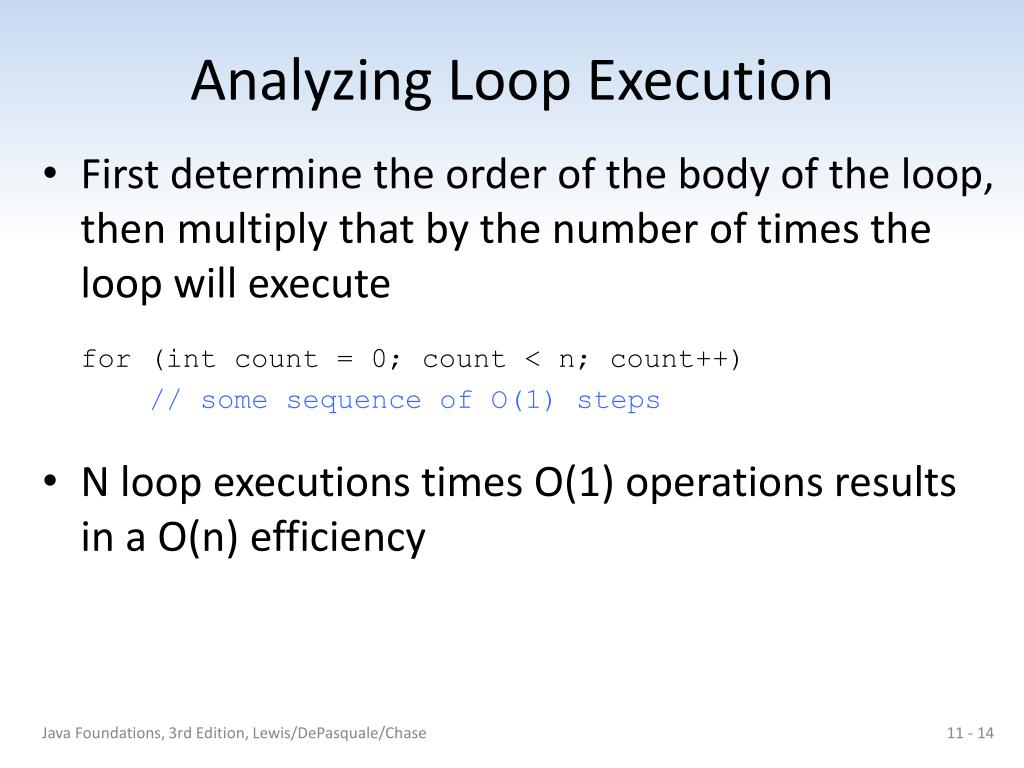 Analyzing Loop Execution

• First determine the order of the body of the loop, then multiply that by the number of times the loop will execute

for (int count = 0; count < n; count++)
    // some sequence of O(1) steps

• N loop executions times O(1) operations results in a O(n) efficiency

Java Foundations, 3rd Edition, Lewis/DePasquale/Chase

11 - 14